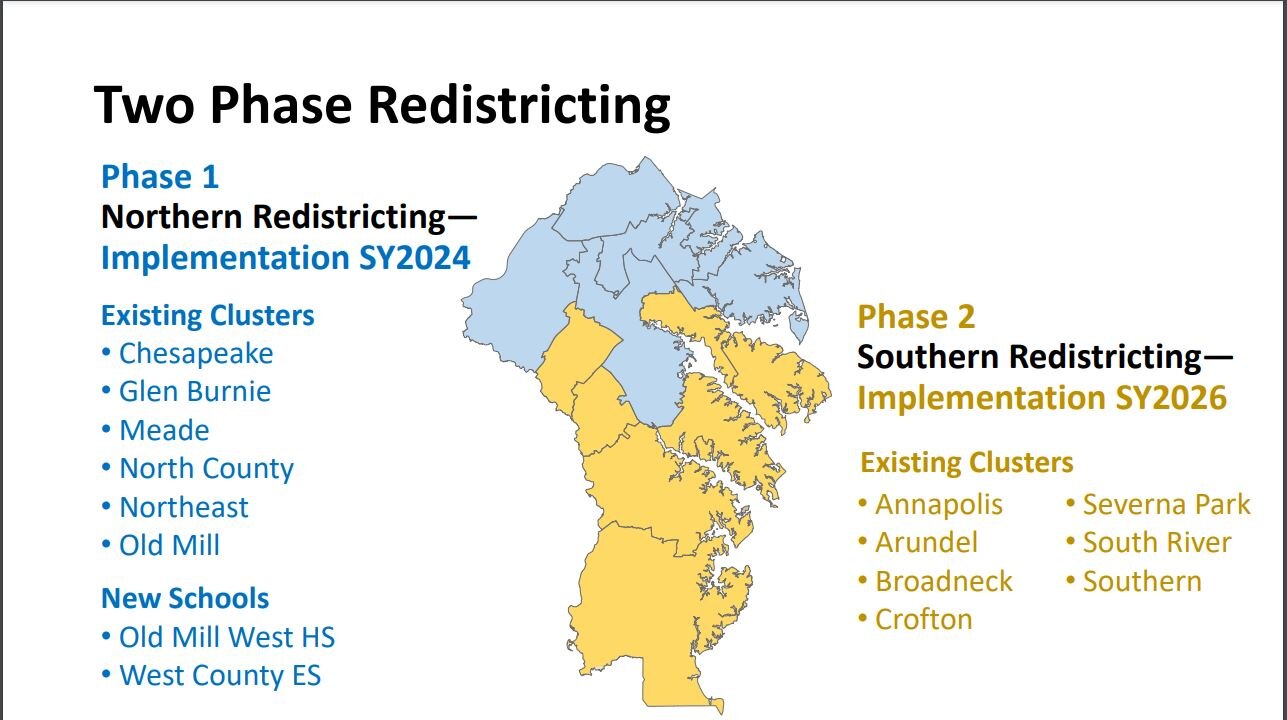 Two Phase Redistricting

Phase 1
Northern Redistricting—
Implementation SY2024

Existing Clusters
• Chesapeake
• Glen Burnie
• Meade
• North County
• Northeast
• Old Mill

New Schools
• Old Mill West HS
• West County ES

Phase 2
Southern Redistricting—
Implementation SY2026

Existing Clusters
• Annapolis
• Arundel
• Broadneck
• Crofton
• Severna Park
• South River
• Southern